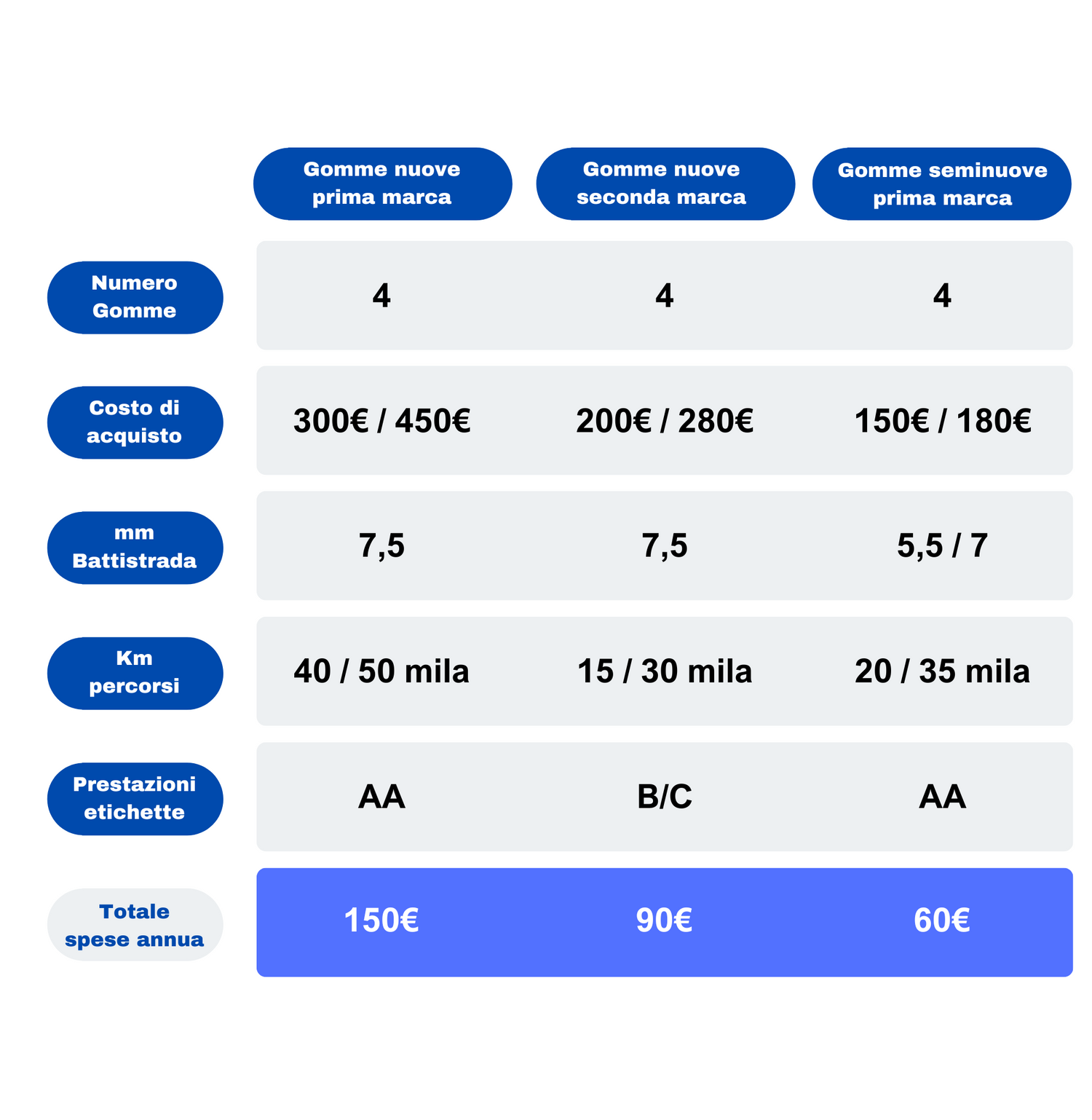 | | Gomme nuove prima marca | Gomme nuove seconda marca | Gomme seminuove prima marca |
|---|---|---|---|
| Numero Gomme | 4 | 4 | 4 |
| Costo di acquisto | 300€ / 450€ | 200€ / 280€ | 150€ / 180€ |
| mm Battistrada | 7,5 | 7,5 | 5,5 / 7 |
| Km percorsi | 40 / 50 mila | 15 / 30 mila | 20 / 35 mila |
| Prestazioni etichette | AA | B/C | AA |
| Totale spese annua | 150€ | 90€ | 60€ |